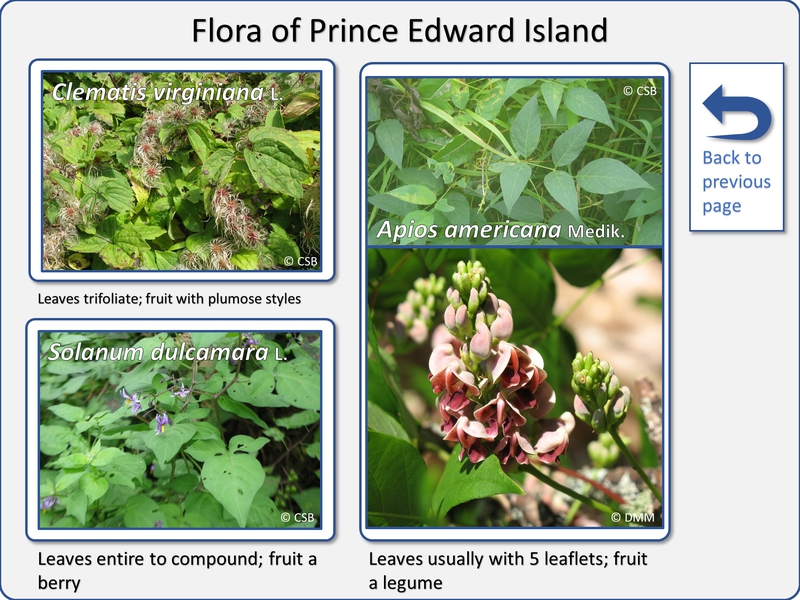 Flora of Prince Edward Island

Clematis virginiana L.

© CSB

Leaves trifoliate; fruit with plumose styles

Solanum dulcamara L.

© CSB

Leaves entire to compound; fruit a berry

© CSB

Apios americana Medik.

© DMM

Leaves usually with 5 leaflets; fruit a legume

Back to previous page